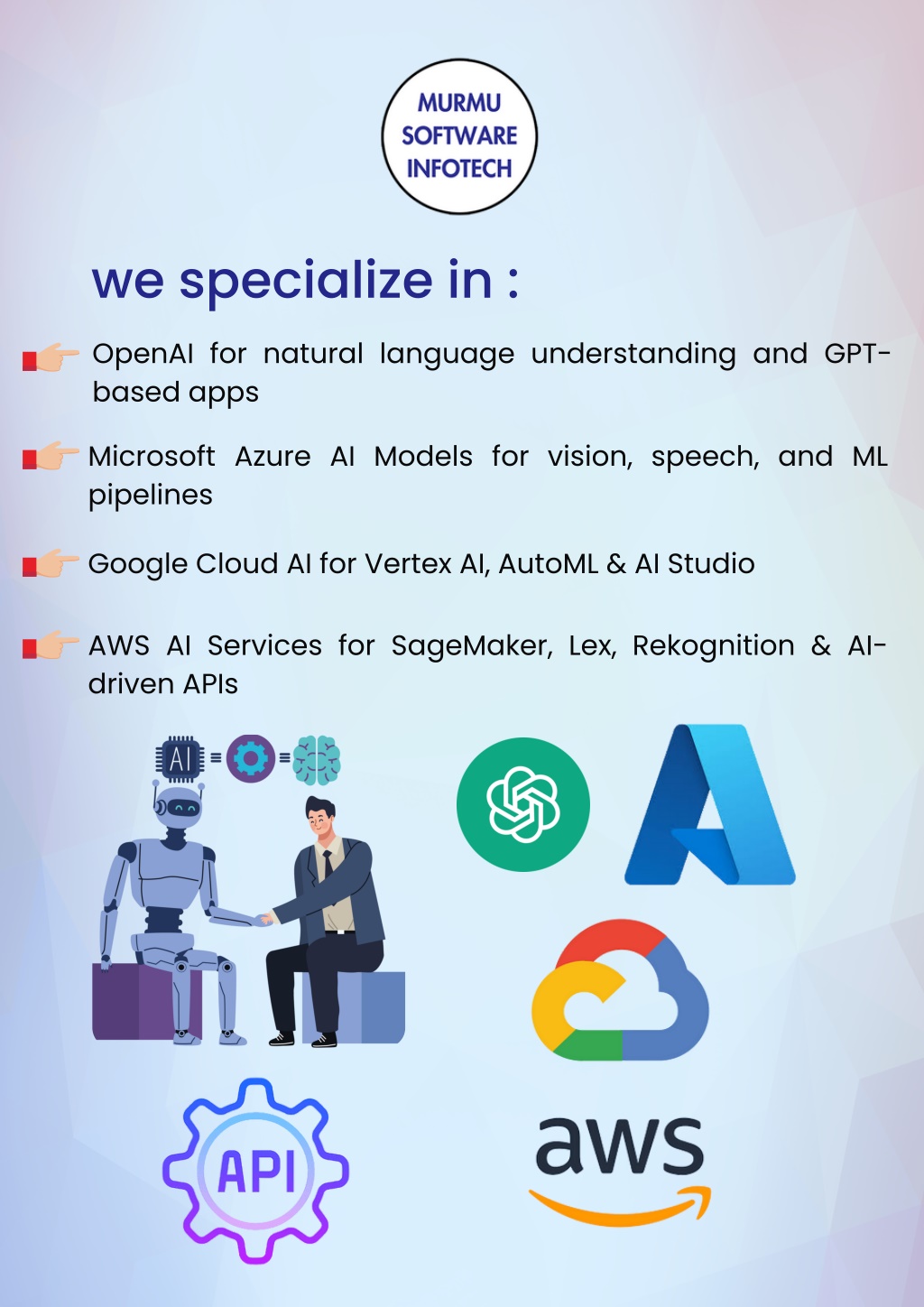 MURMU SOFTWARE INFOTECH

we specialize in :

OpenAI for natural language understanding and GPT-based apps

Microsoft Azure AI Models for vision, speech, and ML pipelines

Google Cloud AI for Vertex AI, AutoML & AI Studio

AWS AI Services for SageMaker, Lex, Rekognition & AI-driven APIs

AI

API

aws